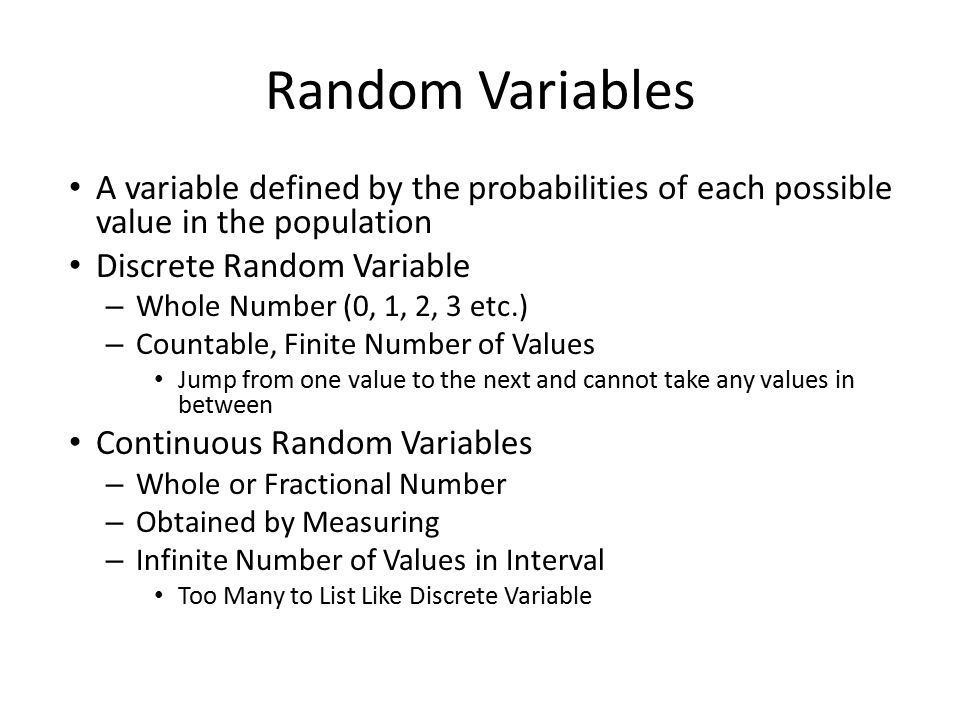 Random Variables

• A variable defined by the probabilities of each possible value in the population
• Discrete Random Variable
– Whole Number (0, 1, 2, 3 etc.)
– Countable, Finite Number of Values
• Jump from one value to the next and cannot take any values in between
• Continuous Random Variables
– Whole or Fractional Number
– Obtained by Measuring
– Infinite Number of Values in Interval
• Too Many to List Like Discrete Variable